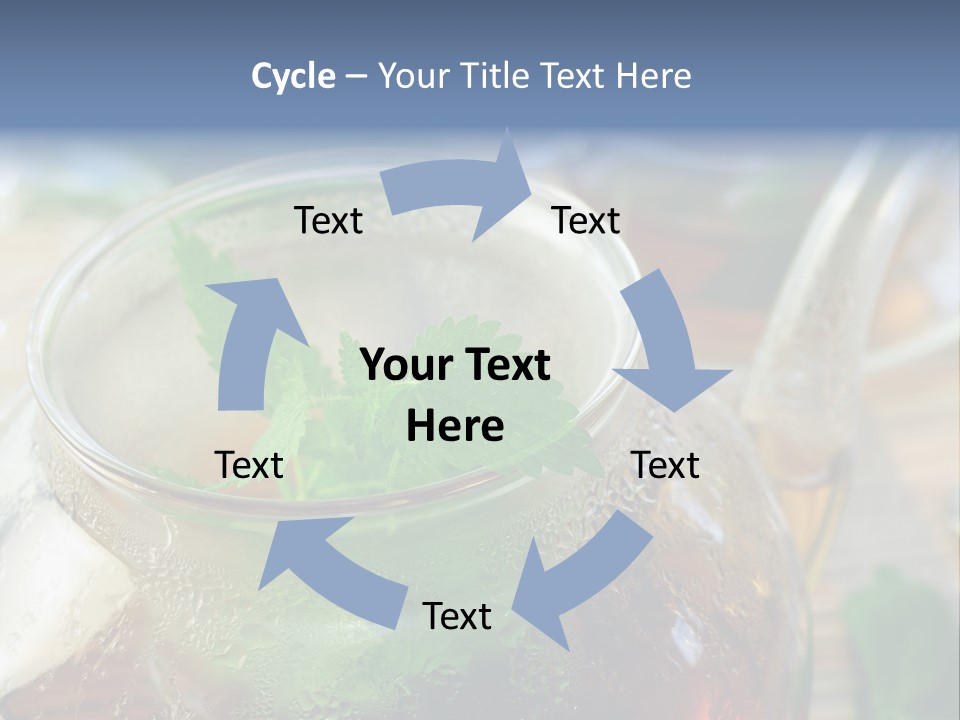 Cycle – Your Title Text Here

Text

Text

Your Text Here

Text

Text

Text